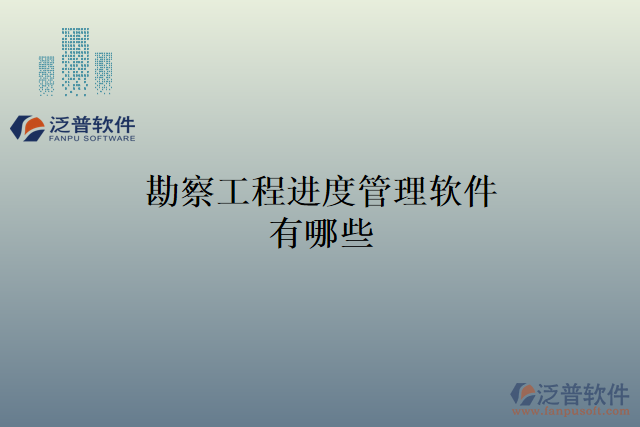 泛普软件
FANPU SOFTWARE

勘察工程进度管理软件有哪些

泛普软件
www.fanpusoft.com